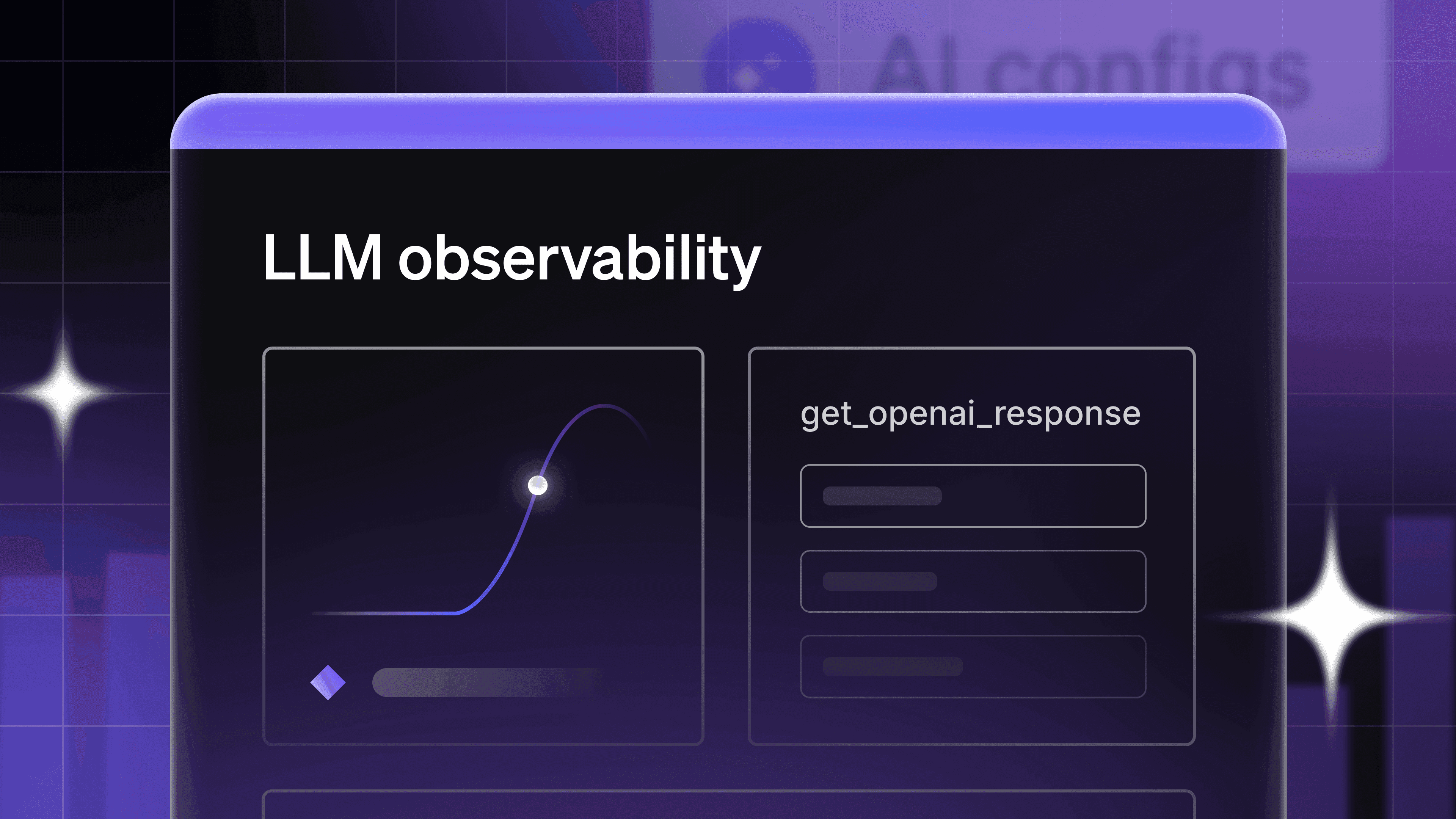 AI configs

LLM observability

get_openai_response